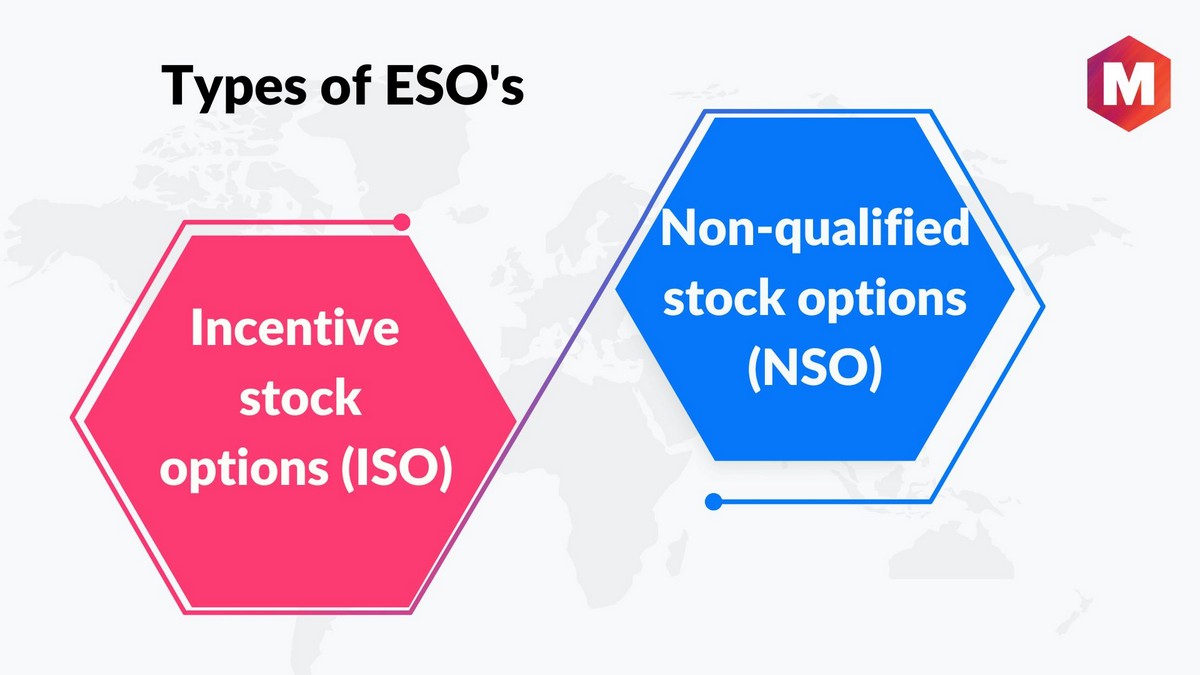 Types of ESO's

M

Incentive stock options (ISO)

Non-qualified stock options (NSO)